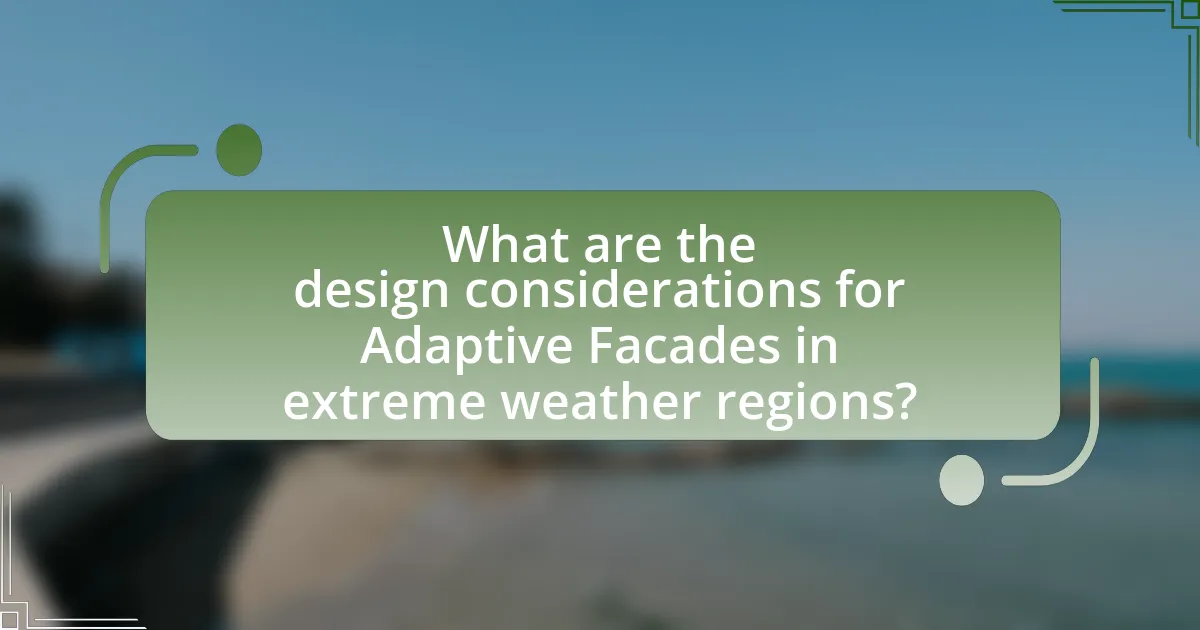 What are the design considerations for Adaptive Facades in extreme weather regions?